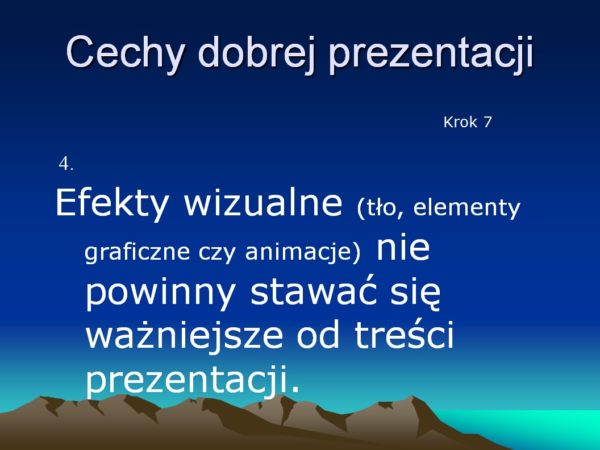 Cechy dobrej prezentacji

Krok 7

4.

Efekty wizualne (tło, elementy graficzne czy animacje) nie powinny stawać się ważniejsze od treści prezentacji.